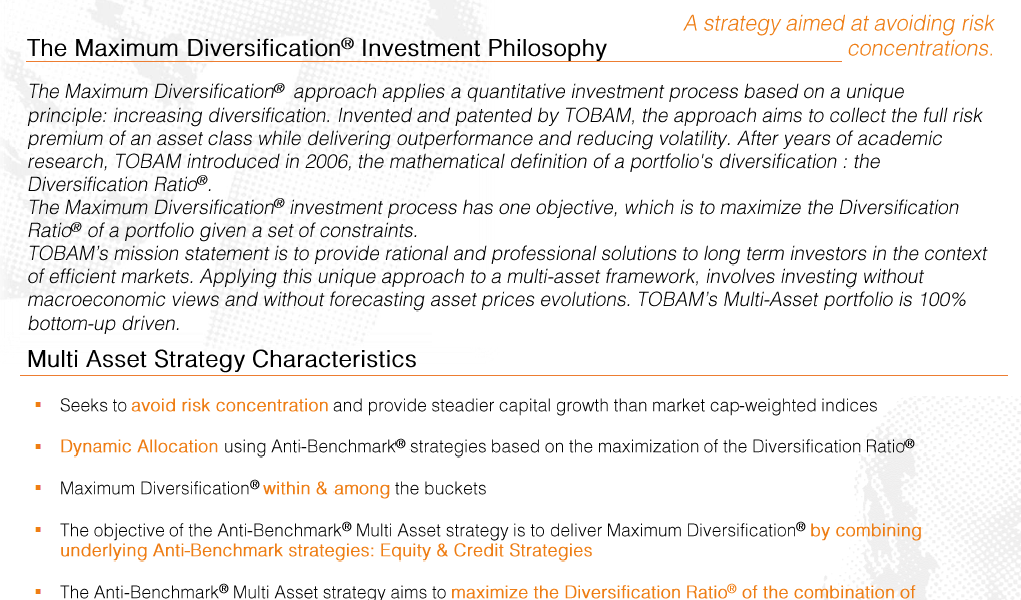 The Maximum Diversification® Investment Philosophy

A strategy aimed at avoiding risk concentrations.

The Maximum Diversification® approach applies a quantitative investment process based on a unique principle: increasing diversification. Invented and patented by TOBAM, the approach aims to collect the full risk premium of an asset class while delivering outperformance and reducing volatility. After years of academic research, TOBAM introduced in 2006, the mathematical definition of a portfolio's diversification : the Diversification Ratio®.
The Maximum Diversification® investment process has one objective, which is to maximize the Diversification Ratio® of a portfolio given a set of constraints.
TOBAM's mission statement is to provide rational and professional solutions to long term investors in the context of efficient markets. Applying this unique approach to a multi-asset framework, involves investing without macroeconomic views and without forecasting asset prices evolutions. TOBAM's Multi-Asset portfolio is 100% bottom-up driven.

Multi Asset Strategy Characteristics

▪ Seeks to avoid risk concentration and provide steadier capital growth than market cap-weighted indices

▪ Dynamic Allocation using Anti-Benchmark® strategies based on the maximization of the Diversification Ratio®

▪ Maximum Diversification® within & among the buckets

▪ The objective of the Anti-Benchmark® Multi Asset strategy is to deliver Maximum Diversification® by combining underlying Anti-Benchmark strategies: Equity & Credit Strategies

▪ The Anti-Benchmark® Multi Asset strategy aims to maximize the Diversification Ratio® of the combination of